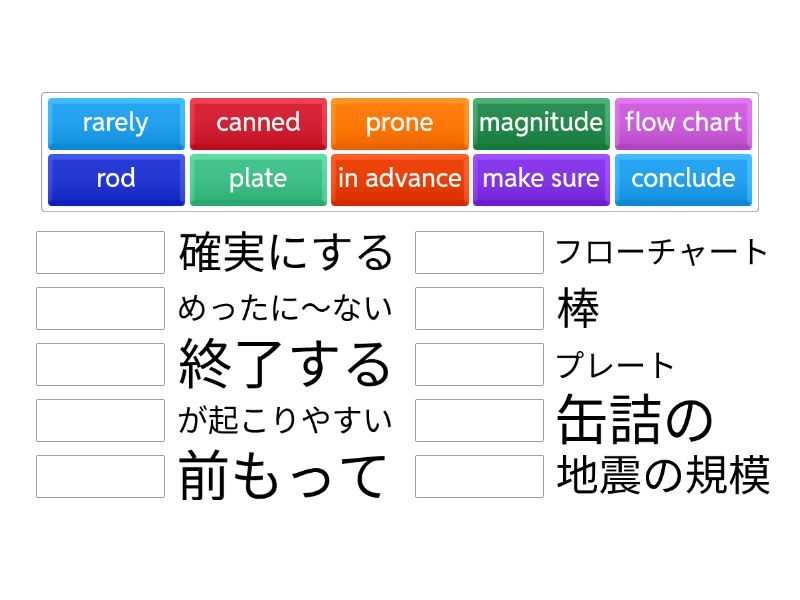 rarely
canned
prone
magnitude
flow chart
rod
plate
in advance
make sure
conclude

確実にする
めったに～ない
終了する
が起こりやすい
前もって

フローチャート
棒
プレート
缶詰の
地震の規模